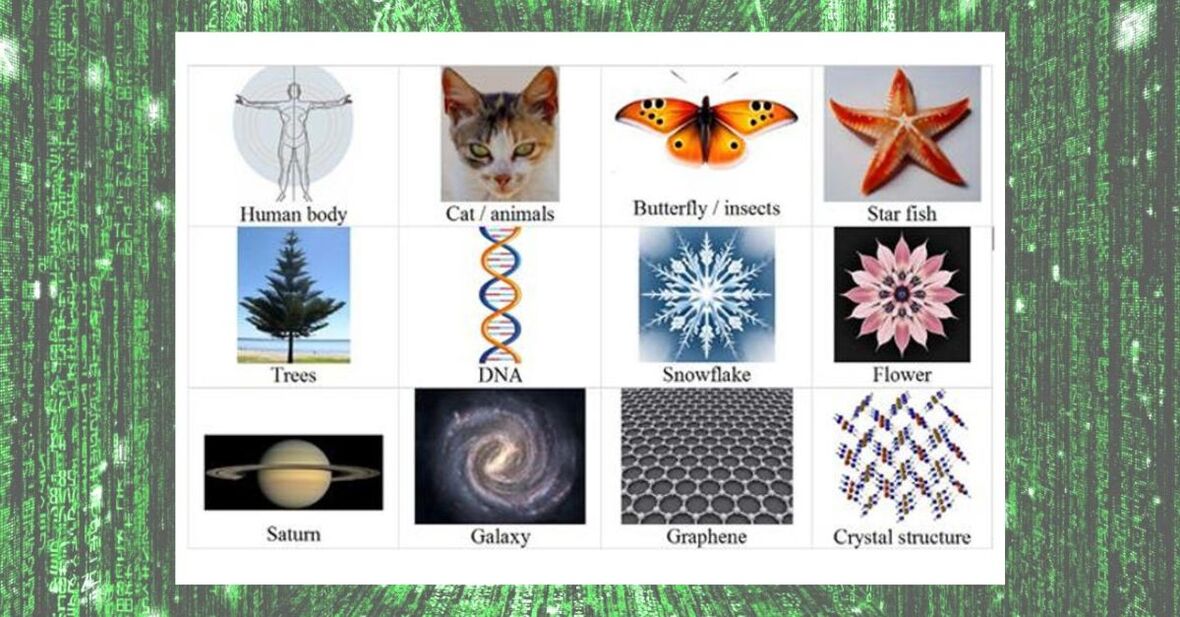 | Human body | Cat / animals | Butterfly / insects | Star fish |
|---|---|---|---|
| Trees | DNA | Snowflake | Flower |
| Saturn | Galaxy | Graphene | Crystal structure |